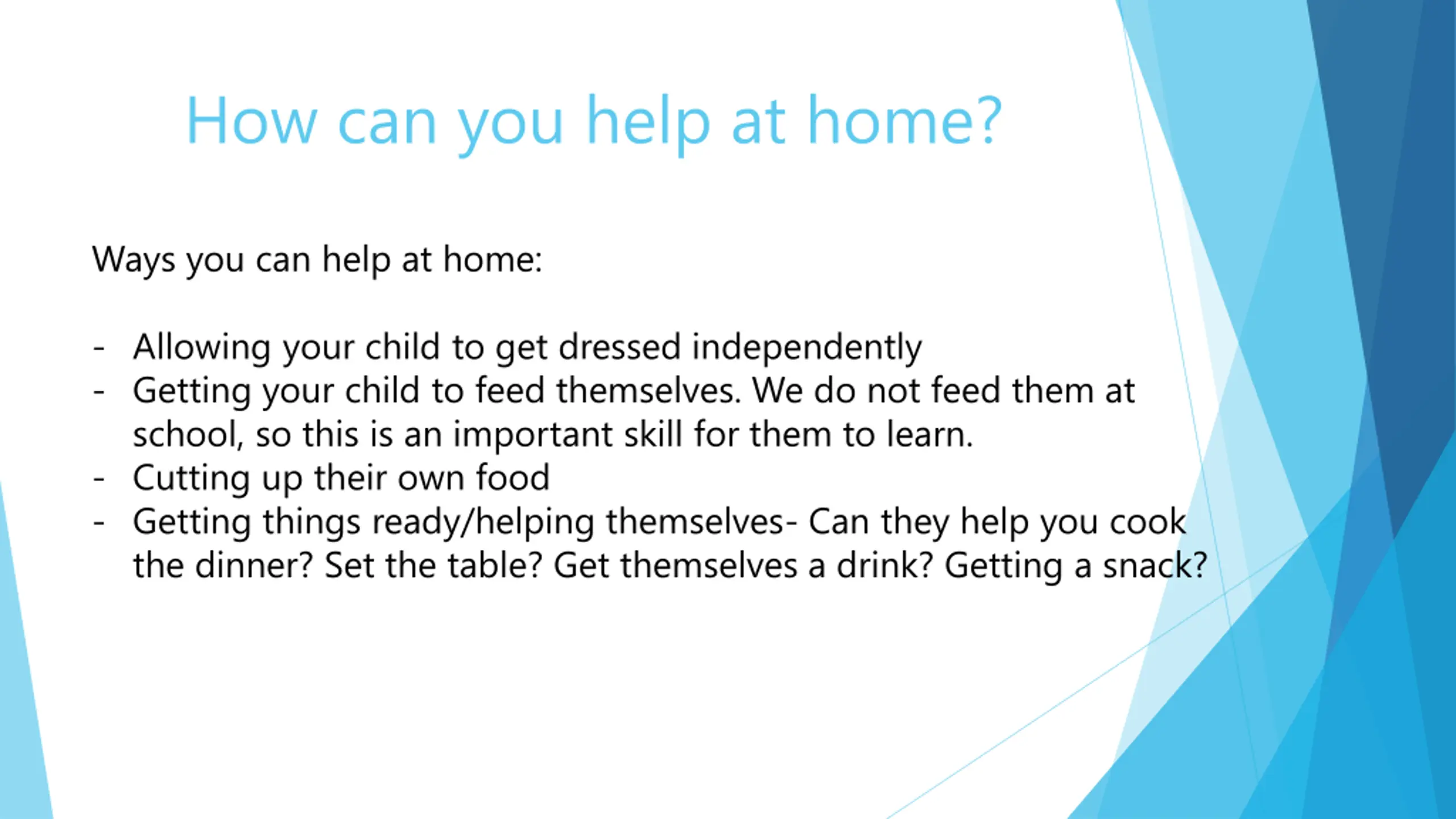 How can you help at home?

Ways you can help at home:

- Allowing your child to get dressed independently
- Getting your child to feed themselves. We do not feed them at school, so this is an important skill for them to learn.
- Cutting up their own food
- Getting things ready/helping themselves- Can they help you cook the dinner? Set the table? Get themselves a drink? Getting a snack?